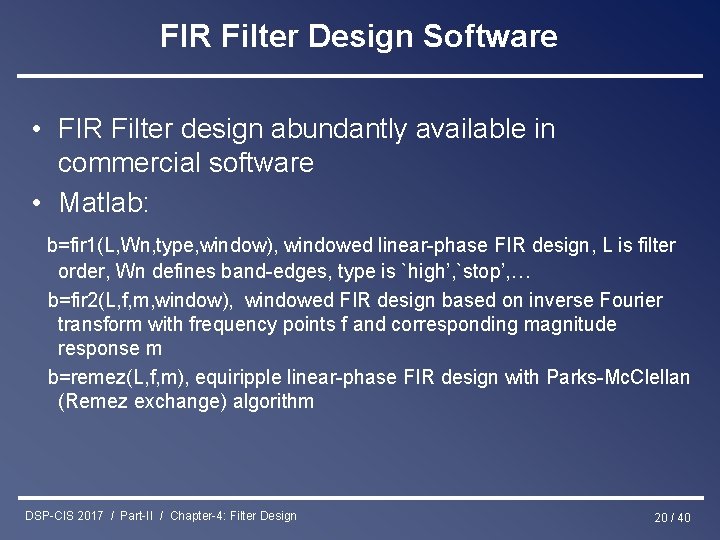 FIR Filter Design Software

• FIR Filter design abundantly available in commercial software
• Matlab:

b=fir1(L,Wn,type,window), windowed linear-phase FIR design, L is filter order, Wn defines band-edges, type is `high',`stop',…

b=fir2(L,f,m,window), windowed FIR design based on inverse Fourier transform with frequency points f and corresponding magnitude response m

b=remez(L,f,m), equiripple linear-phase FIR design with Parks-McClellan (Remez exchange) algorithm

DSP-CIS 2017 / Part-II / Chapter-4: Filter Design

20 / 40